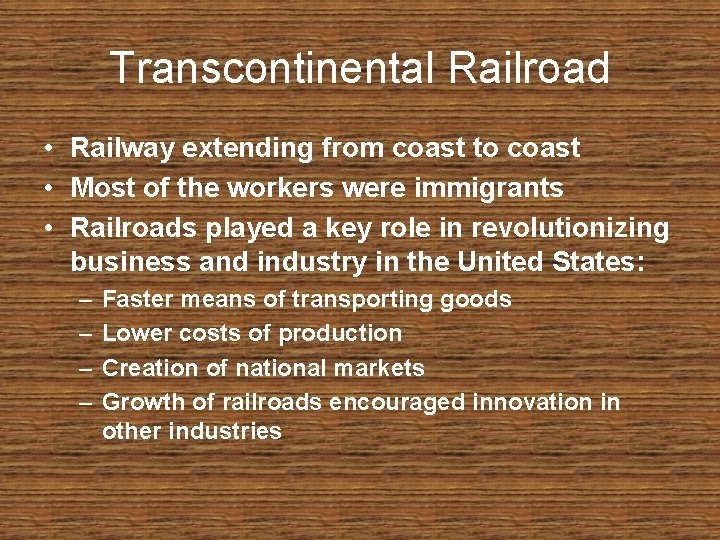 Transcontinental Railroad

• Railway extending from coast to coast
• Most of the workers were immigrants
• Railroads played a key role in revolutionizing business and industry in the United States:
– Faster means of transporting goods
– Lower costs of production
– Creation of national markets
– Growth of railroads encouraged innovation in other industries